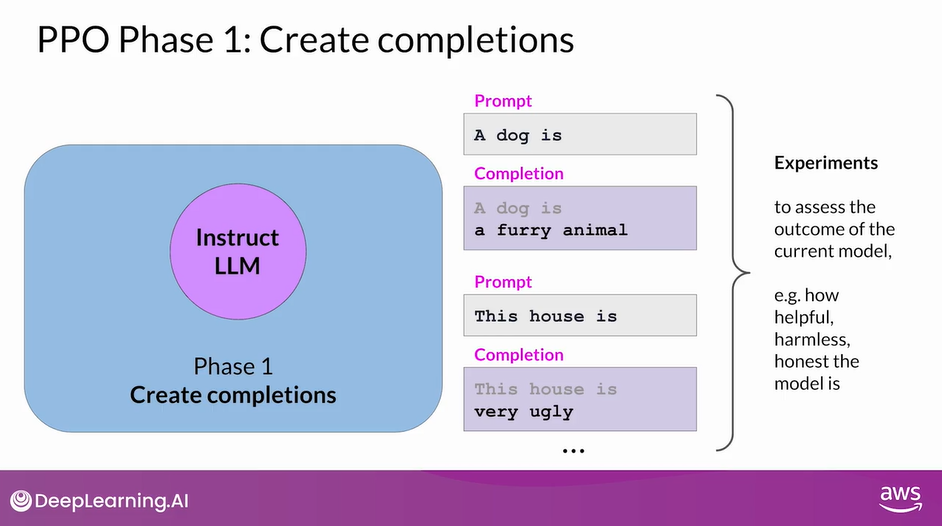 PPO Phase 1: Create completions

Instruct LLM

Phase 1
Create completions

Prompt
A dog is

Completion
A dog is
a furry animal

Prompt
This house is

Completion
This house is
very ugly

...

Experiments

to assess the outcome of the current model,

e.g. how helpful, harmless, honest the model is

DeepLearning.AI

aws